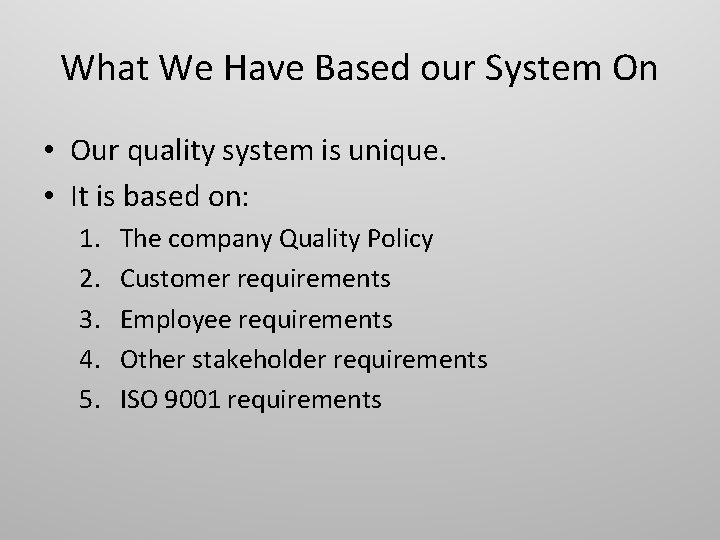 What We Have Based our System On

• Our quality system is unique.
• It is based on:
1. The company Quality Policy
2. Customer requirements
3. Employee requirements
4. Other stakeholder requirements
5. ISO 9001 requirements